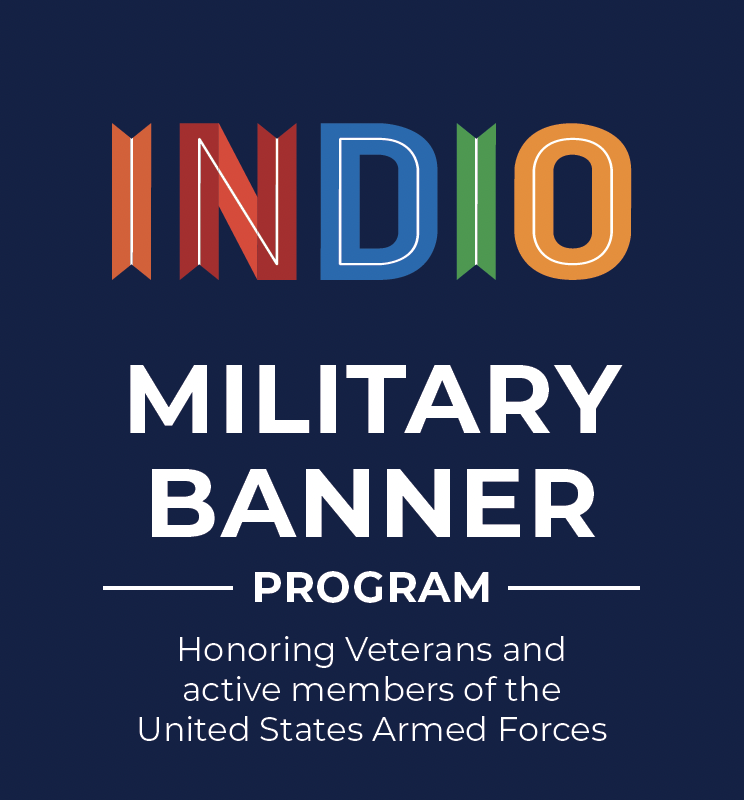 INDIO

MILITARY BANNER

PROGRAM

Honoring Veterans and active members of the United States Armed Forces